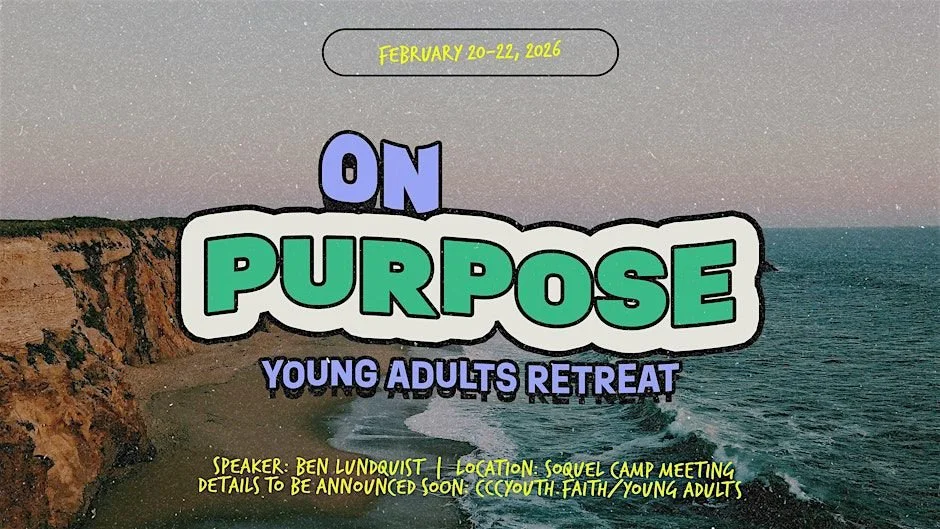 FEBRUARY 20-22, 2026

ON
PURPOSE
YOUNG ADULTS RETREAT

SPEAKER: BEN LUNDQUIST | LOCATION: SOQUEL CAMP MEETING
DETAILS TO BE ANNOUNCED SOON: CCCYOUTH.FAITH/YOUNG ADULTS